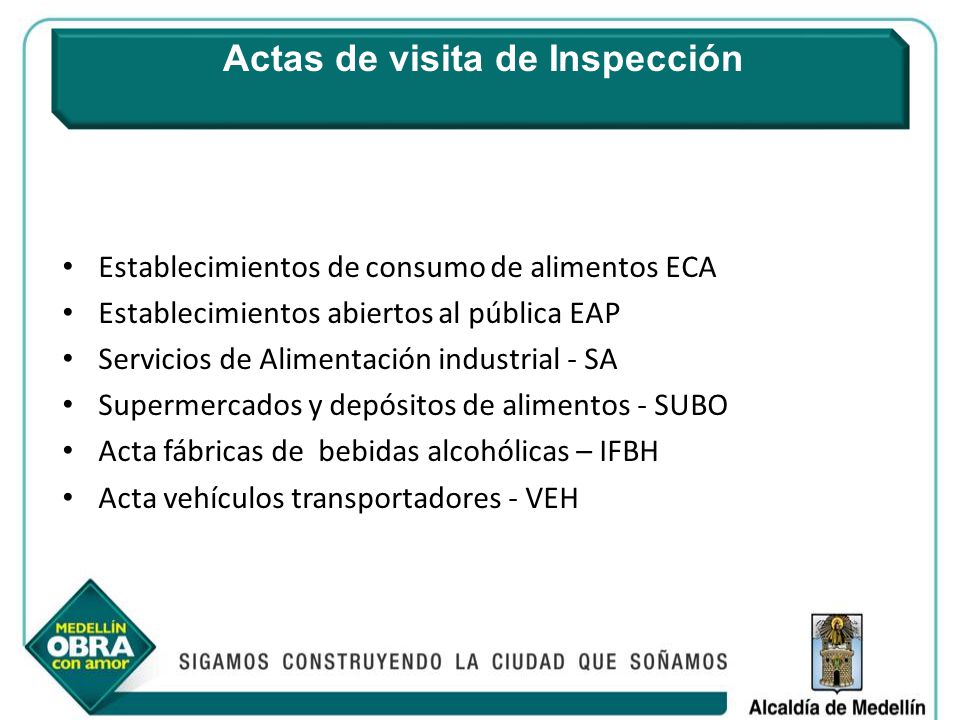 Actas de visita de Inspección

• Establecimientos de consumo de alimentos ECA
• Establecimientos abiertos al pública EAP
• Servicios de Alimentación industrial - SA
• Supermercados y depósitos de alimentos - SUBO
• Acta fábricas de bebidas alcohólicas – IFBH
• Acta vehículos transportadores - VEH

MEDELLÍN OBRA con amor

SIGAMOS CONSTRUYENDO LA CIUDAD QUE SOÑAMOS

Alcaldía de Medellín